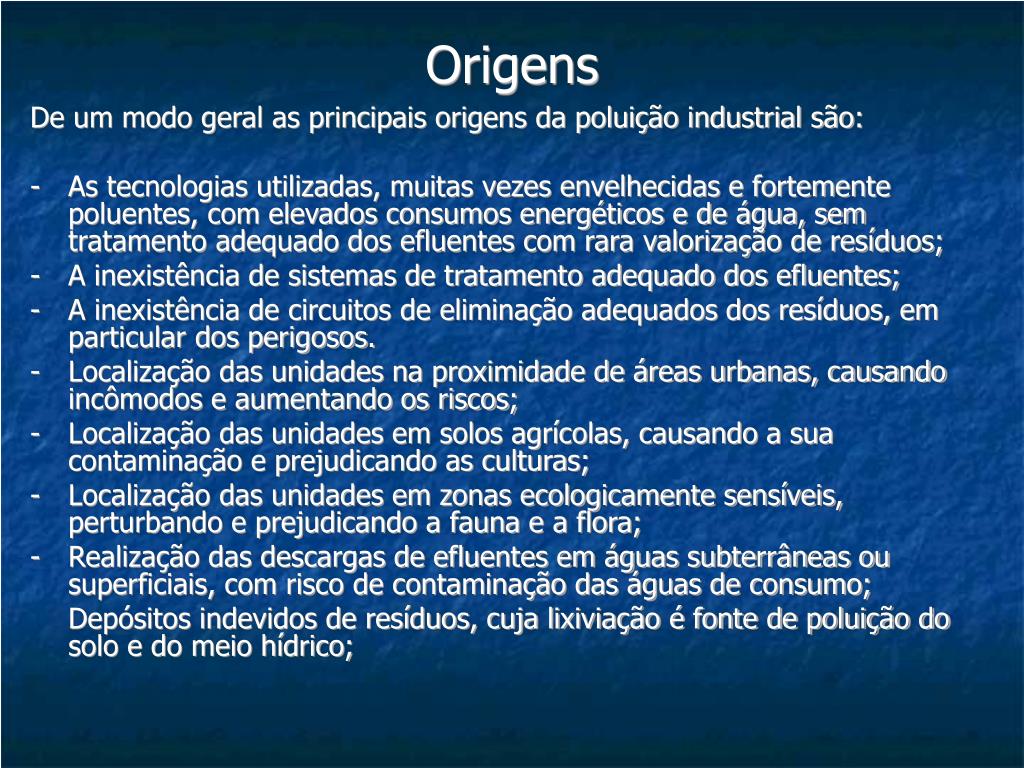 Origens

De um modo geral as principais origens da poluição industrial são:

- As tecnologias utilizadas, muitas vezes envelhecidas e fortemente poluentes, com elevados consumos energéticos e de água, sem tratamento adequado dos efluentes com rara valorização de resíduos;
- A inexistência de sistemas de tratamento adequado dos efluentes;
- A inexistência de circuitos de eliminação adequados dos resíduos, em particular dos perigosos.
- Localização das unidades na proximidade de áreas urbanas, causando incômodos e aumentando os riscos;
- Localização das unidades em solos agrícolas, causando a sua contaminação e prejudicando as culturas;
- Localização das unidades em zonas ecologicamente sensíveis, perturbando e prejudicando a fauna e a flora;
- Realização das descargas de efluentes em águas subterrâneas ou superficiais, com risco de contaminação das águas de consumo;

Depósitos indevidos de resíduos, cuja lixiviação é fonte de poluição do solo e do meio hídrico;